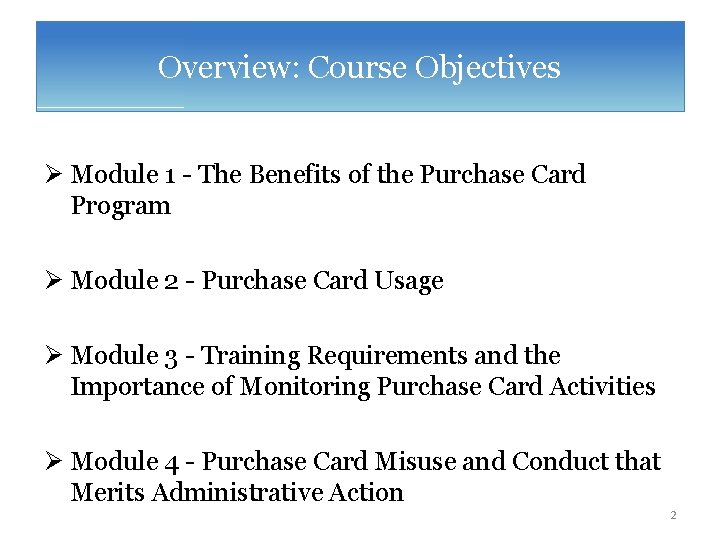 Overview: Course Objectives

➢ Module 1 - The Benefits of the Purchase Card Program

➢ Module 2 - Purchase Card Usage

➢ Module 3 - Training Requirements and the Importance of Monitoring Purchase Card Activities

➢ Module 4 - Purchase Card Misuse and Conduct that Merits Administrative Action

2